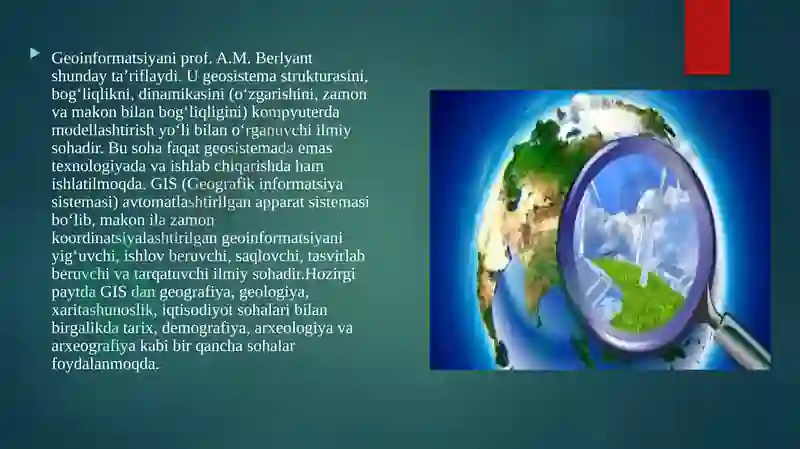 Geoinformatsiyani prof. A.M. Berlyant shunday ta’riflaydi. U geosistema strukturasini, bog‘liqlikni, dinamikasini (o‘zgarishini, zamon va makon bilan bog‘liqligini) kompyuterda modellashtirish yo‘li bilan o‘rganuvchi ilmiy sohadir. Bu soha faqat geosistemada emas texnologiyada va ishlab chiqarishda ham ishlatilmoqda. GIS (Geografik informatsiya sistemasi) avtomatlashtirilgan apparat sistemasi bo‘lib, makon ila zamon koordinatsiyalashtirilgan geoinformatsiyani yig‘uvchi, ishlov beruvchi, saqlovchi, tasvirlab beruvchi va tarqatuvchi ilmiy sohadir.Hozirgi paytda GIS dan geografiya, geologiya, xaritashunoslik, iqtisodiyot sohalari bilan birgalikda tarix, demografiya, arxeologiya va arxeografiya kabi bir qancha sohalar foydalanmoqda.